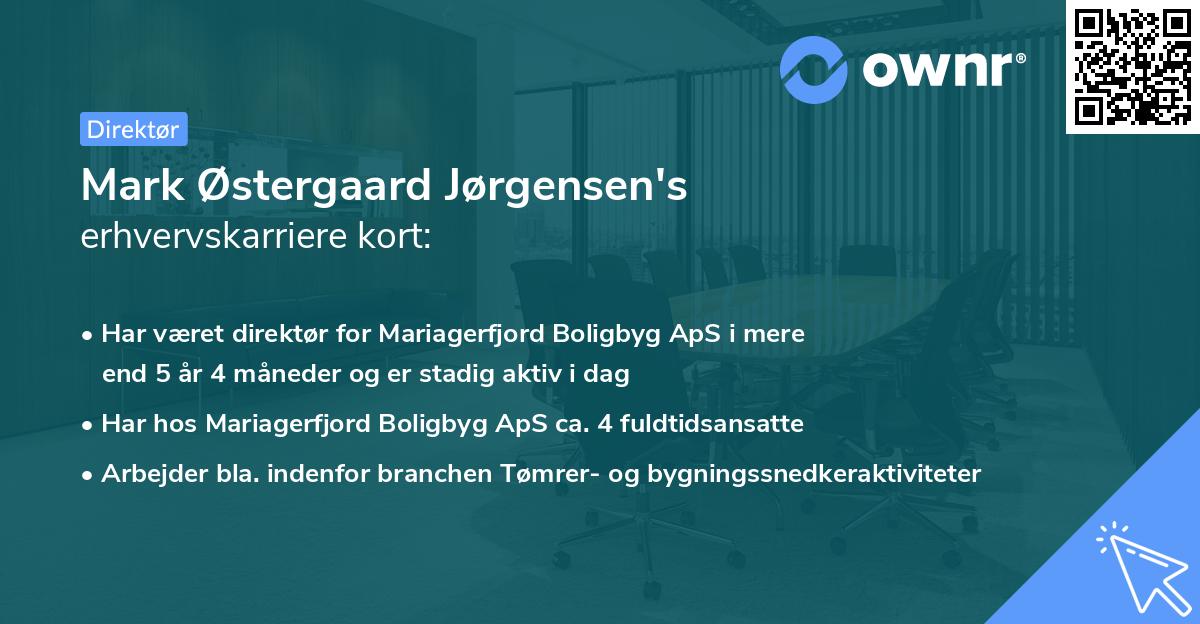 ownr®

Direktør

Mark Østergaard Jørgensen's
erhvervskarriere kort:

• Har været direktør for Mariagerfjord Boligbyg ApS i mere end 5 år 4 måneder og er stadig aktiv i dag
• Har hos Mariagerfjord Boligbyg ApS ca. 4 fuldtidsansatte
• Arbejder bla. indenfor branchen Tømrer- og bygningssnedkeraktiviteter